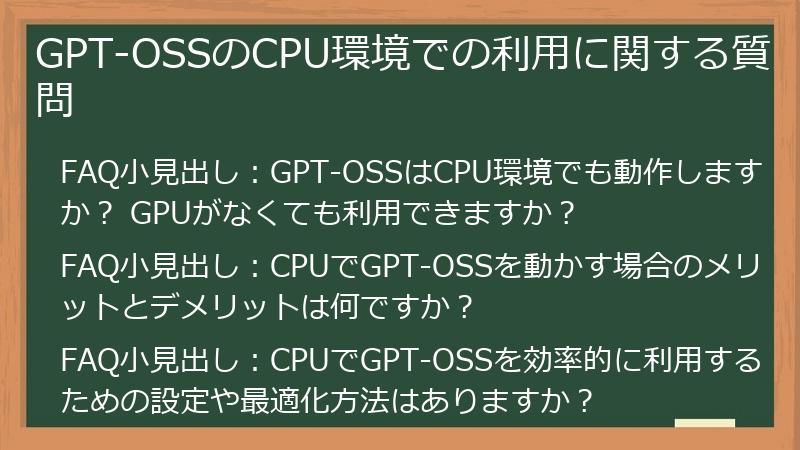 GPT-OSSのCPU環境での利用に関する質問

FAQ小見出し：GPT-OSSはCPU環境でも動作しますか？ GPUがなくても利用できますか？

FAQ小見出し：CPUでGPT-OSSを動かす場合のメリットとデメリットは何ですか？

FAQ小見出し：CPUでGPT-OSSを効率的に利用するための設定や最適化方法はありますか？